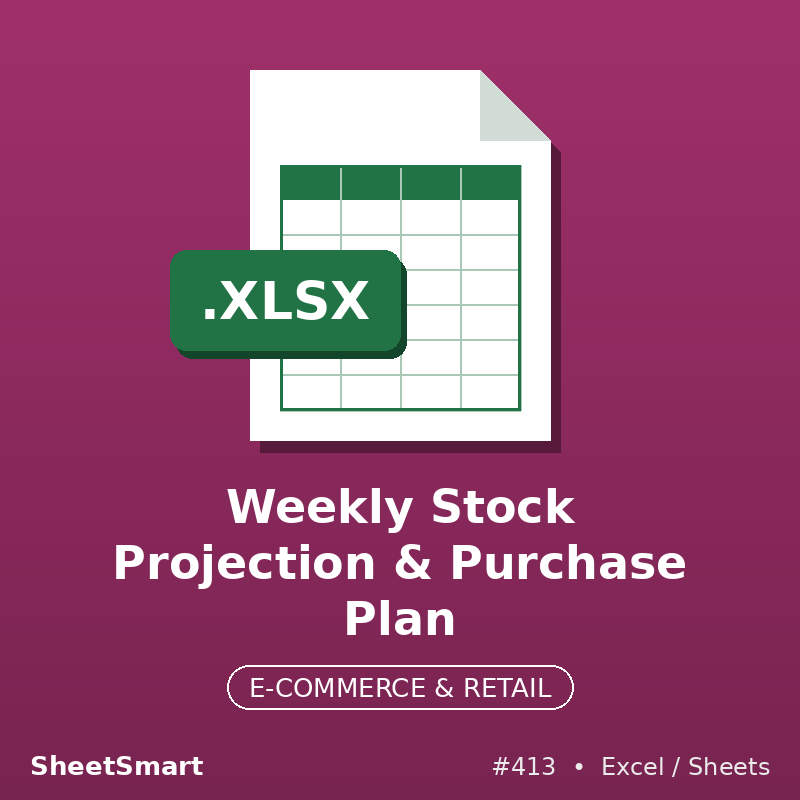 .XLSX

Weekly Stock Projection & Purchase Plan

E-COMMERCE & RETAIL

SheetSmart

#413 • Excel / Sheets